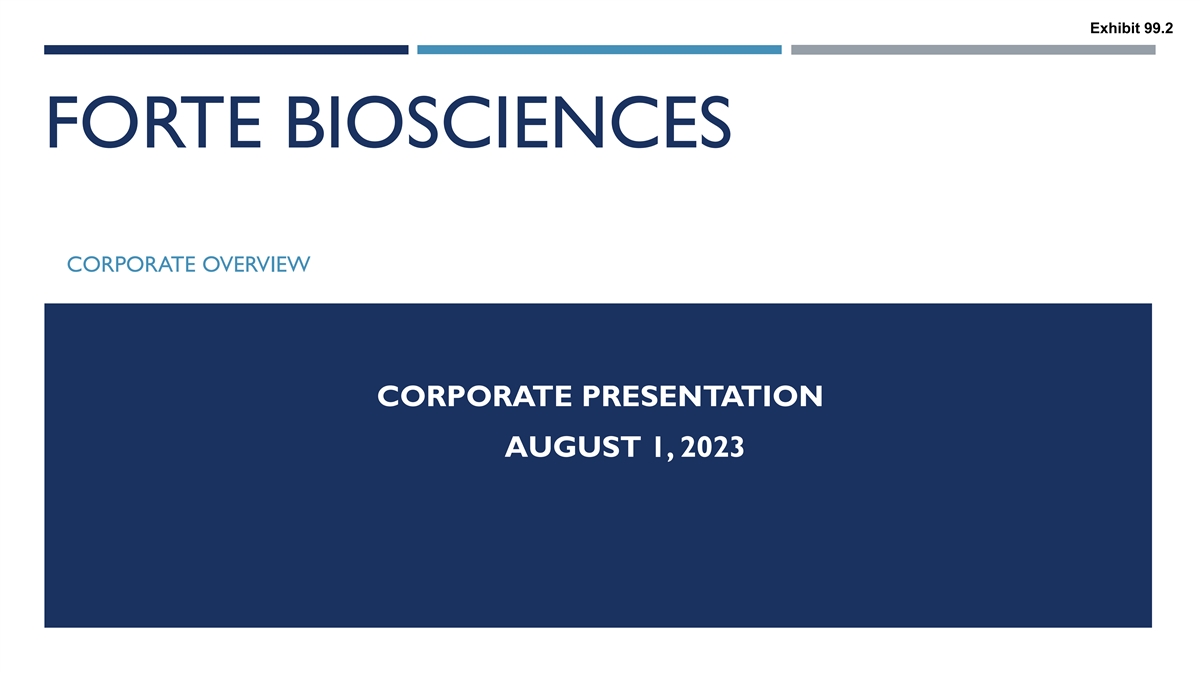 Exhibit 99.2

FORTE BIOSCIENCES

CORPORATE OVERVIEW

CORPORATE PRESENTATION

AUGUST 1, 2023